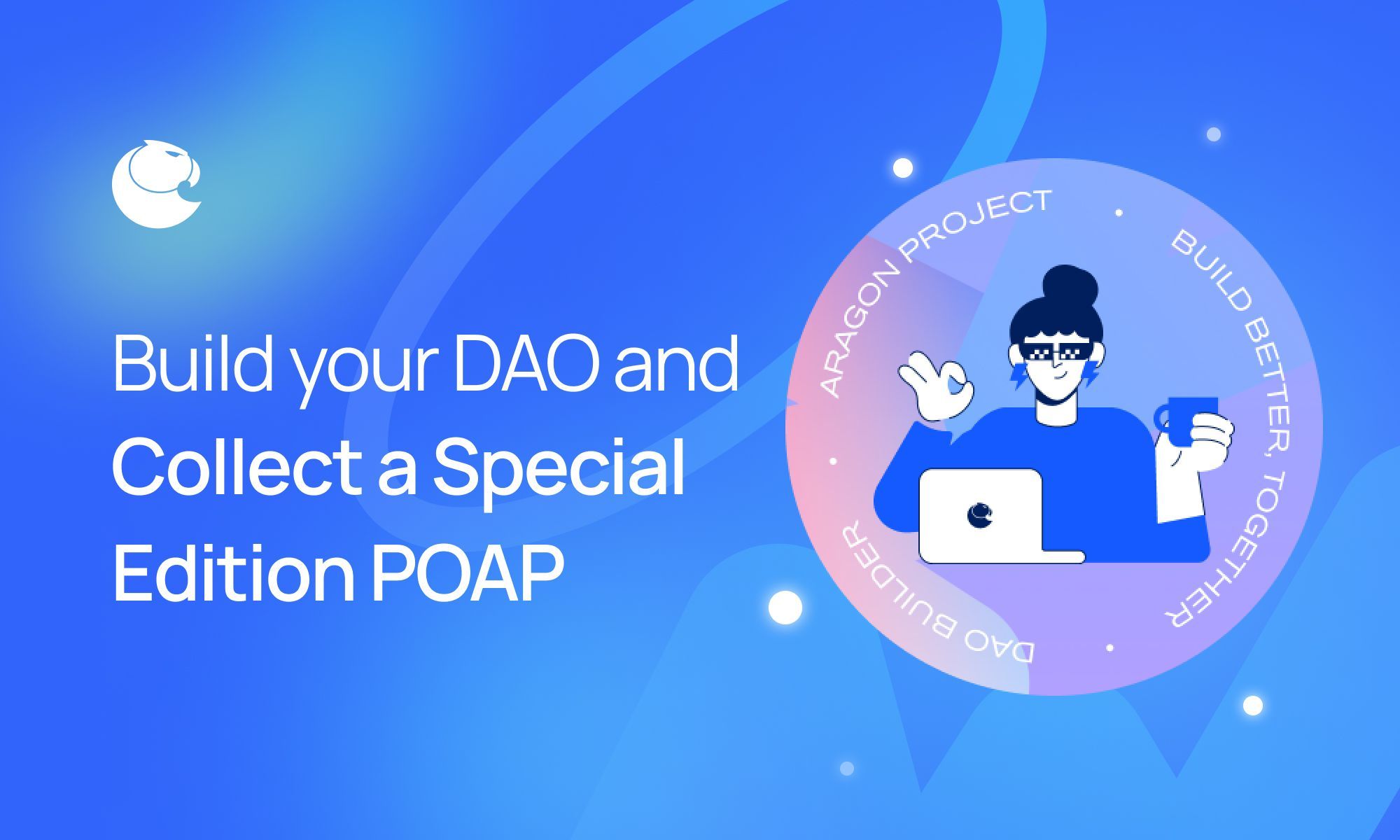 Build your DAO and Collect a Special Edition POAP

ARAGON PROJECT • BUILD BETTER, TOGETHER • DAO BUILDER •